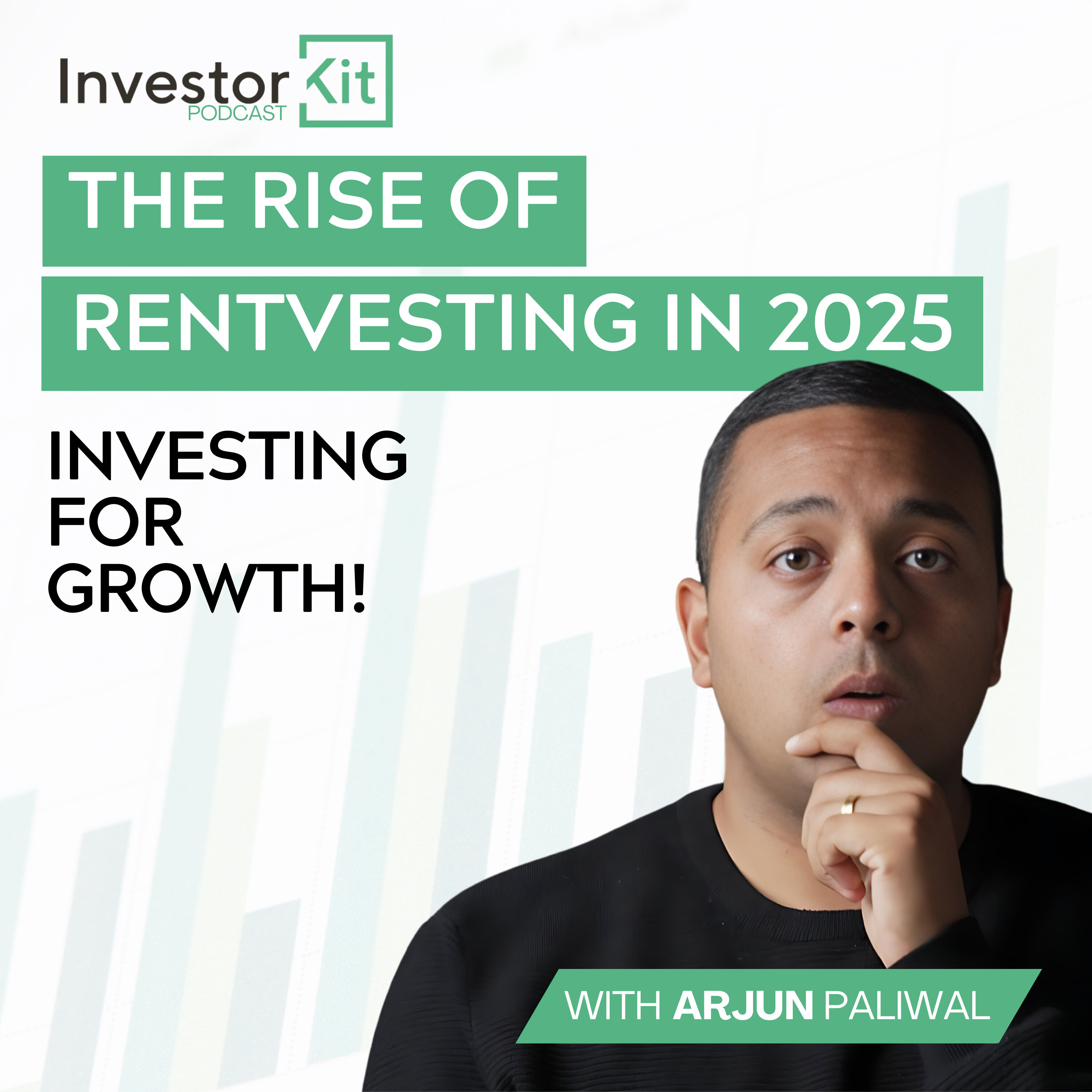 Investor Kit
PODCAST

THE RISE OF
RENTVESTING IN 2025

INVESTING
FOR
GROWTH!

WITH ARJUN PALIWAL